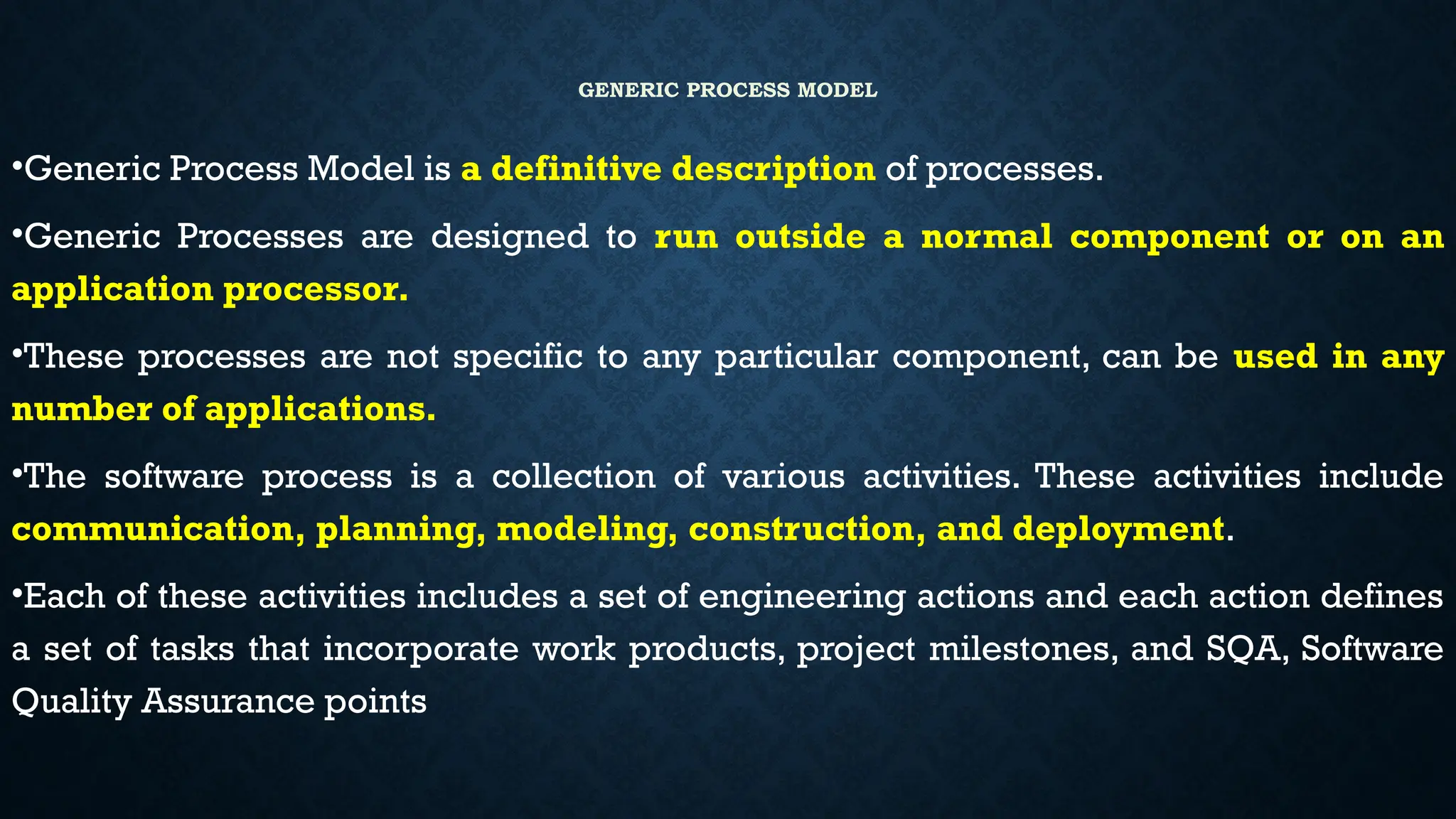 GENERIC PROCESS MODEL

•Generic Process Model is a definitive description of processes.

•Generic Processes are designed to run outside a normal component or on an application processor.

•These processes are not specific to any particular component, can be used in any number of applications.

•The software process is a collection of various activities. These activities include communication, planning, modeling, construction, and deployment.

•Each of these activities includes a set of engineering actions and each action defines a set of tasks that incorporate work products, project milestones, and SQA, Software Quality Assurance points